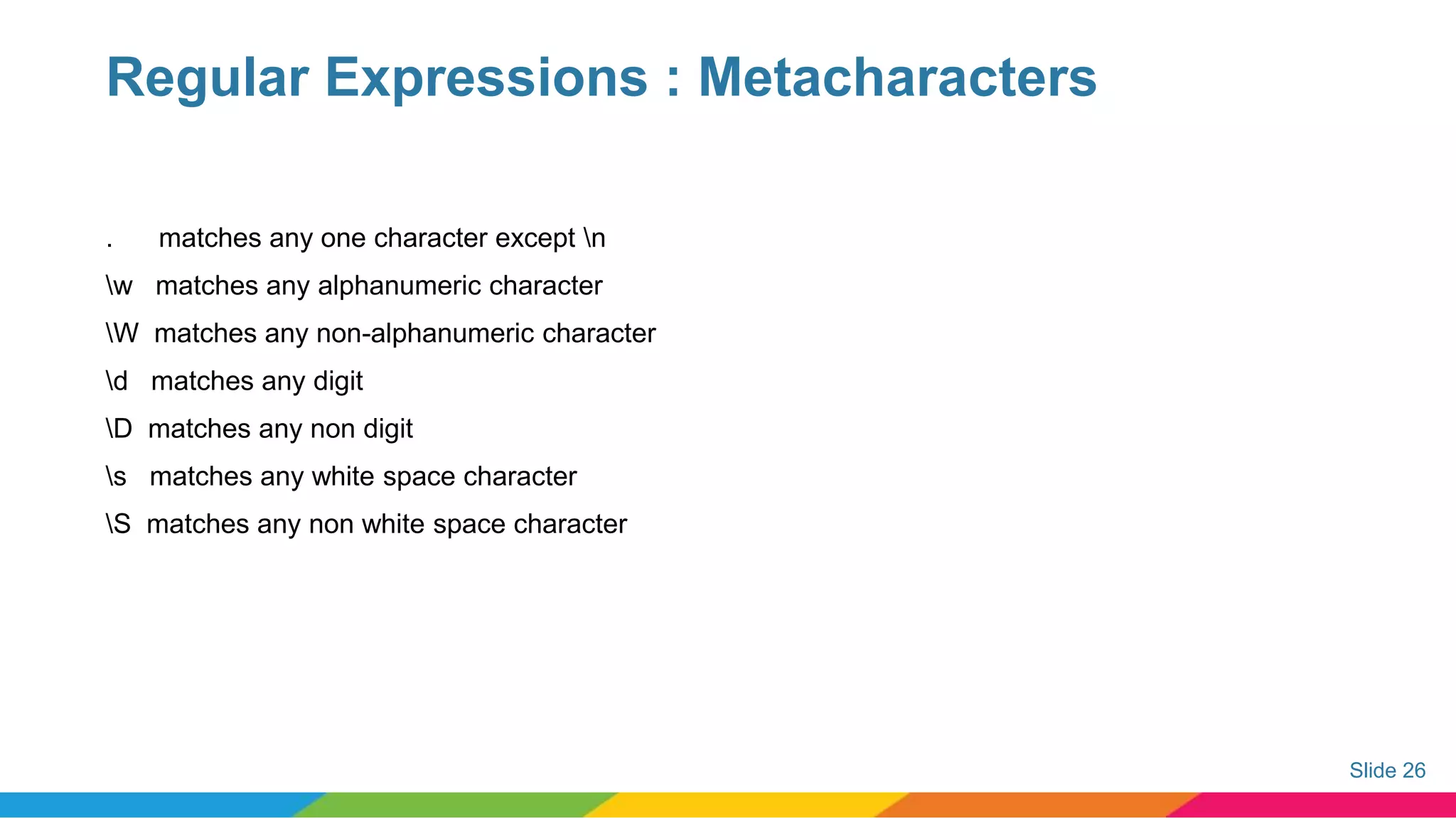 Regular Expressions : Metacharacters

. matches any one character except \n

\w matches any alphanumeric character

\W matches any non-alphanumeric character

\d matches any digit

\D matches any non digit

\s matches any white space character

\S matches any non white space character

Slide 26